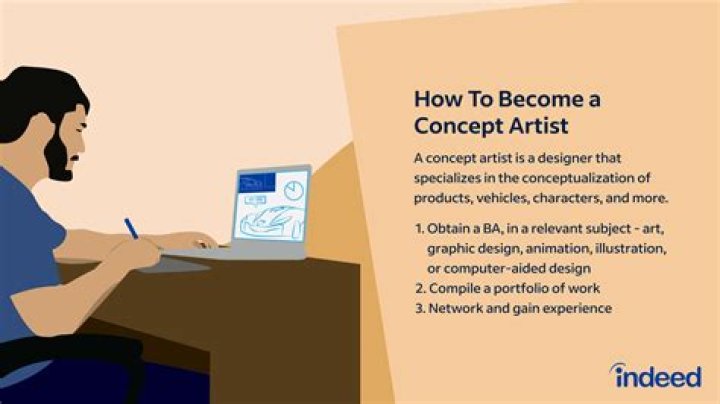 How To Become a Concept Artist

A concept artist is a designer that specializes in the conceptualization of products, vehicles, characters, and more.

1. Obtain a BA, in a relevant subject - art, graphic design, animation, illustration, or computer-aided design
2. Compile a portfolio of work
3. Network and gain experience

indeed